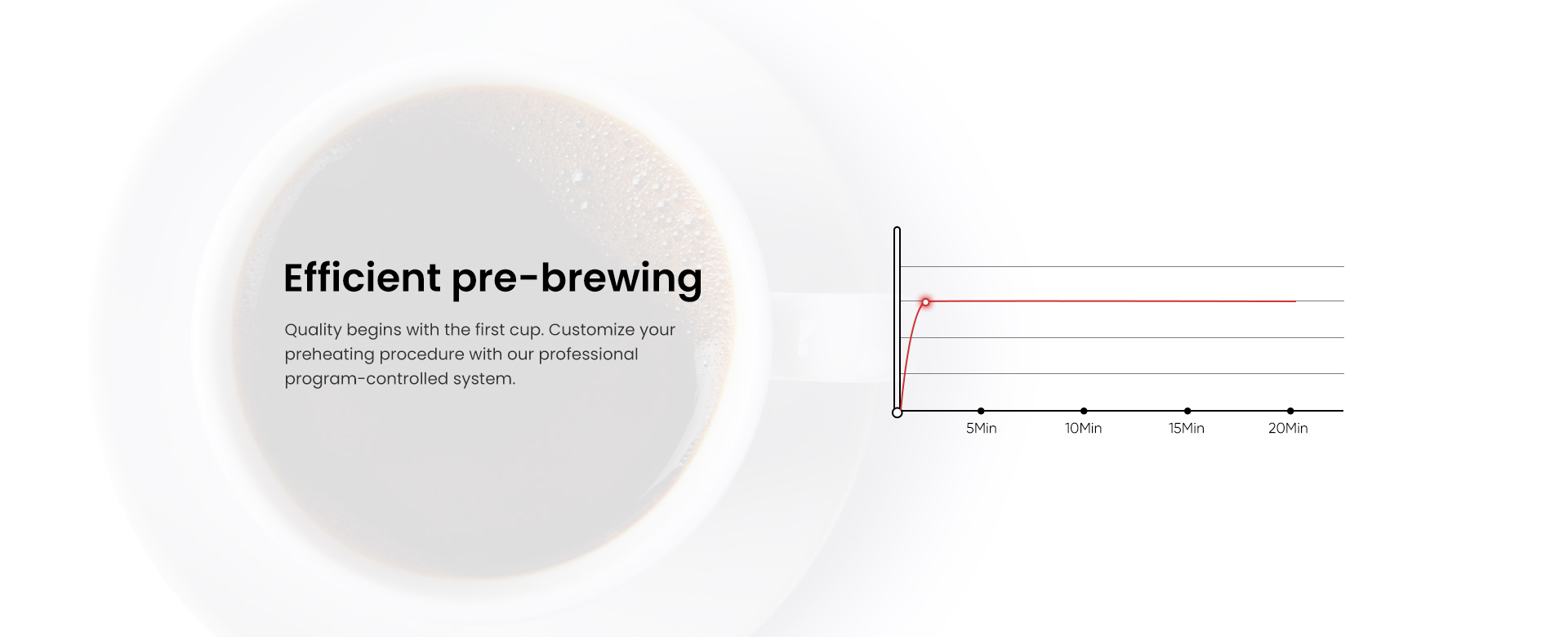 Efficient pre-brewing

Quality begins with the first cup. Customize your preheating procedure with our professional program-controlled system.

5Min
10Min
15Min
20Min